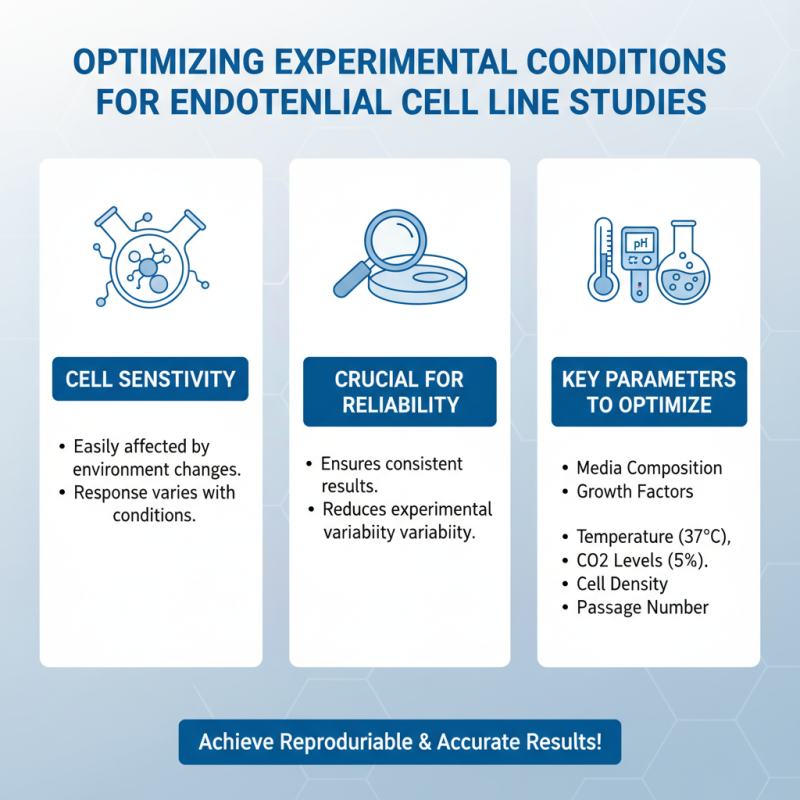 OPTIMIZING EXPERIMENTAL CONDITIONS FOR ENDOTENLIAL CELL LINE STUDIES

CELL SENSTIVITY

• Easily affected by environment changes.
• Response varies with conditions.

CRUCIAL FOR RELIABILITY

• Ensures consistent results.
• Reduces experimental variabiity variability.

pH

KEY PARAMETERS TO OPTIMIZE

• Media Composition
• Growth Factors

• Temperature (37°C),
• CO2 Levels (5%).
• Cell Density
• Passage Number

Achieve Reproduriable & Accurate Results!